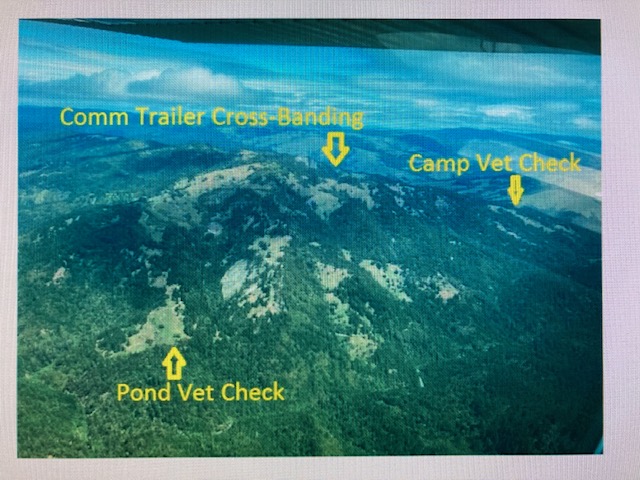 Comm Trailer Cross-Banding

Camp Vet Check

Pond Vet Check